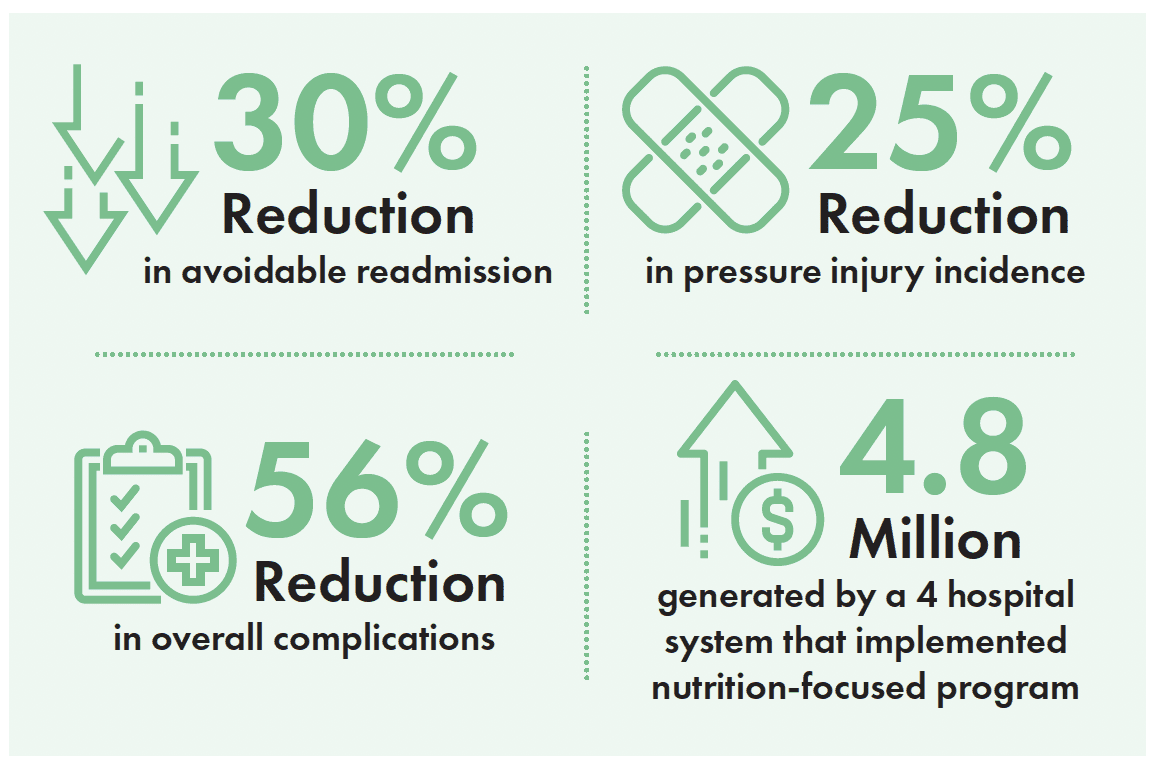 30%
Reduction
in avoidable readmission

25%
Reduction
in pressure injury incidence

56%
Reduction
in overall complications

$

4.8
Million
generated by a 4 hospital system that implemented nutrition-focused program